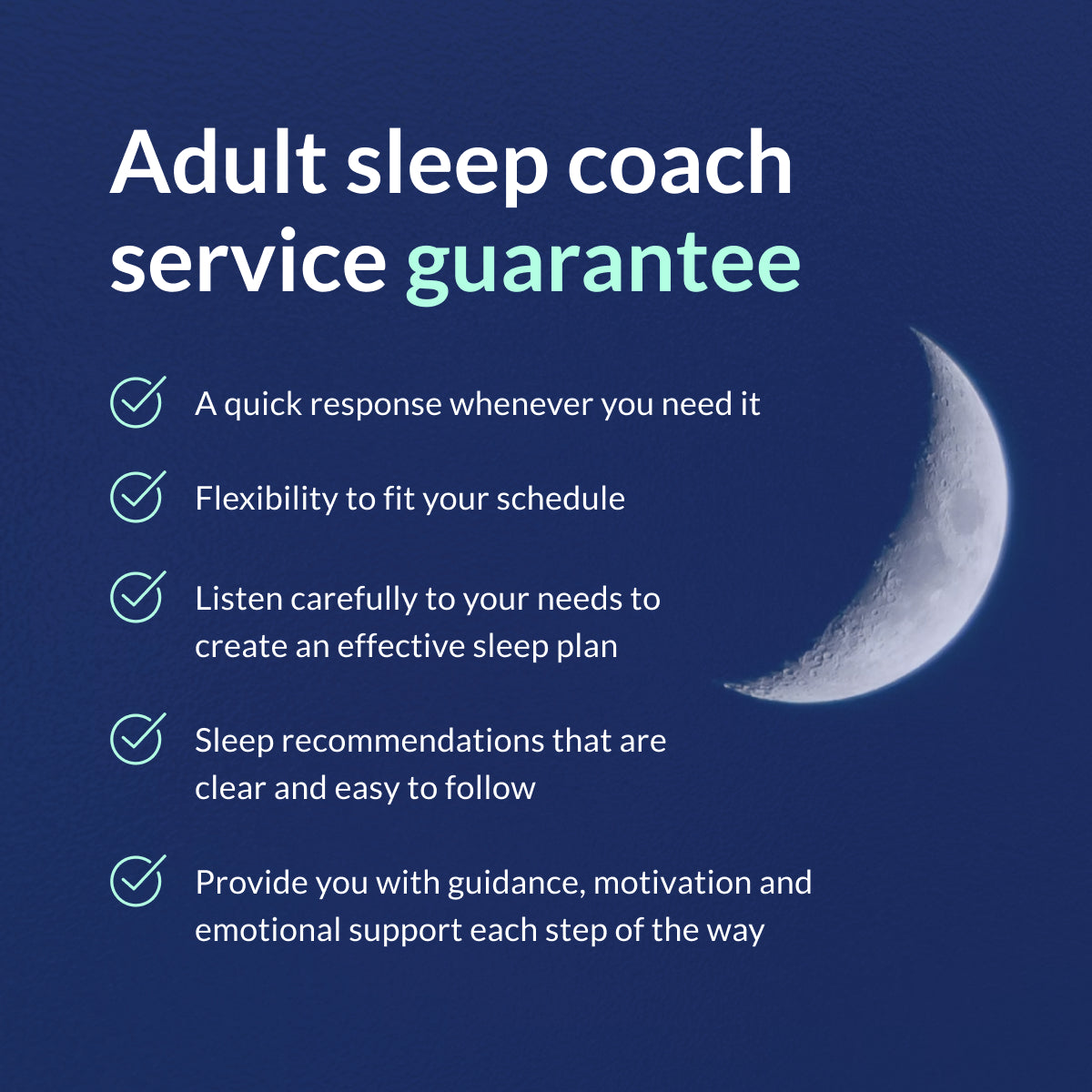 Adult sleep coach service guarantee

A quick response whenever you need it

Flexibility to fit your schedule

Listen carefully to your needs to create an effective sleep plan

Sleep recommendations that are clear and easy to follow

Provide you with guidance, motivation and emotional support each step of the way